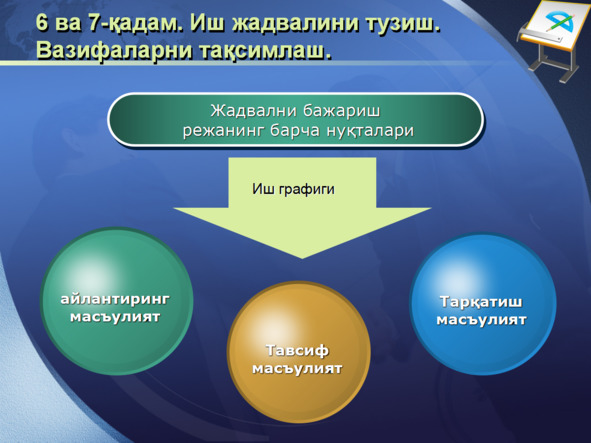 6 ва 7-қадам. Иш жадвалини тузиш. Вазифаларни тақсимлаш.

Жадвални бажариш режанинг барча нуқталари

Иш графиги

айлантиринг масъулият

Тавсиф масъулият

Тарқатиш масъулият